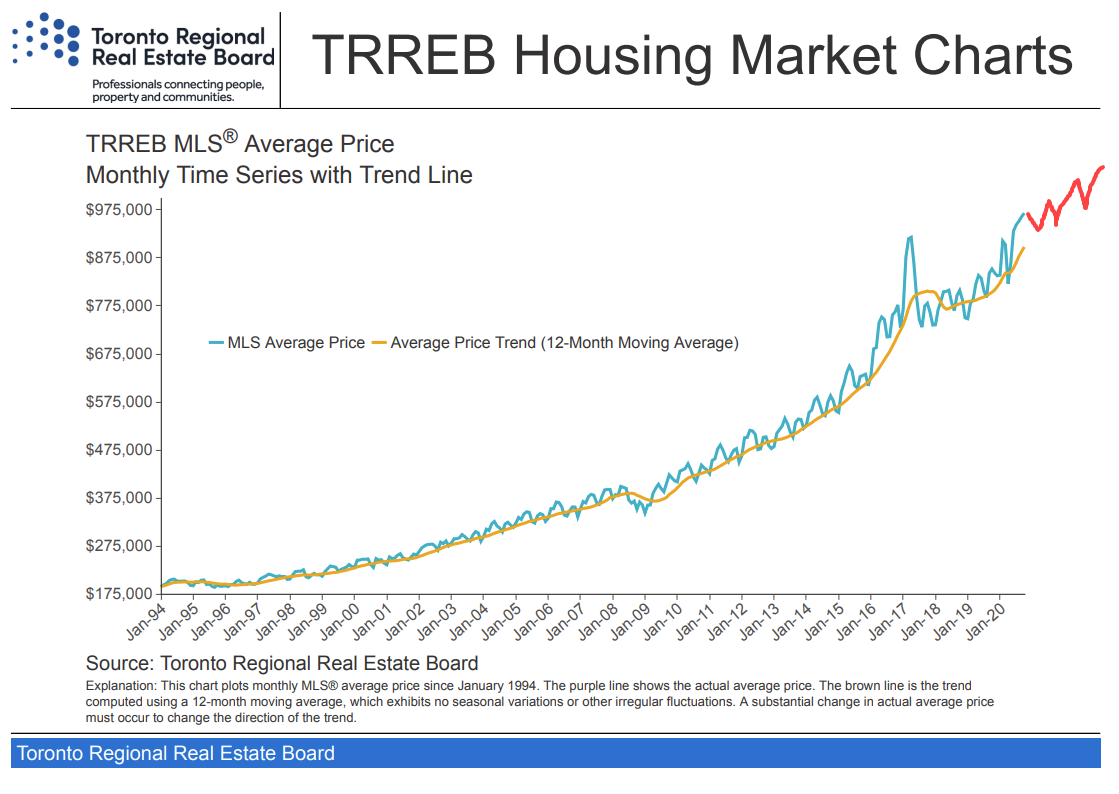 Toronto Regional Real Estate Board
Professionals connecting people, property and communities.

TRREB Housing Market Charts

TRREB MLS® Average Price
Monthly Time Series with Trend Line

$975,000
$875,000
$775,000
$675,000
$575,000
$475,000
$375,000
$275,000
$175,000

MLS Average Price
Average Price Trend (12-Month Moving Average)

Jan-94 Jan-95 Jan-96 Jan-97 Jan-98 Jan-99 Jan-00 Jan-01 Jan-02 Jan-03 Jan-04 Jan-05 Jan-06 Jan-07 Jan-08 Jan-09 Jan-10 Jan-11 Jan-12 Jan-13 Jan-14 Jan-15 Jan-16 Jan-17 Jan-18 Jan-19 Jan-20

Source: Toronto Regional Real Estate Board

Explanation: This chart plots monthly MLS® average price since January 1994. The purple line shows the actual average price. The brown line is the trend computed using a 12-month moving average, which exhibits no seasonal variations or other irregular fluctuations. A substantial change in actual average price must occur to change the direction of the trend.

Toronto Regional Real Estate Board